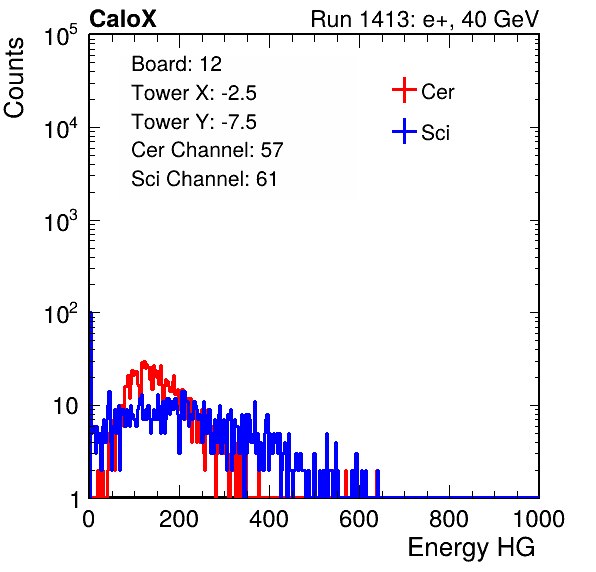 CaloX

Run 1413: e+, 40 GeV

Counts

$10^5$

$10^4$

$10^3$

$10^2$

10

1

Board: 12
Tower X: -2.5
Tower Y: -7.5
Cer Channel: 57
Sci Channel: 61

Cer
Sci

0 200 400 600 800 1000

Energy HG